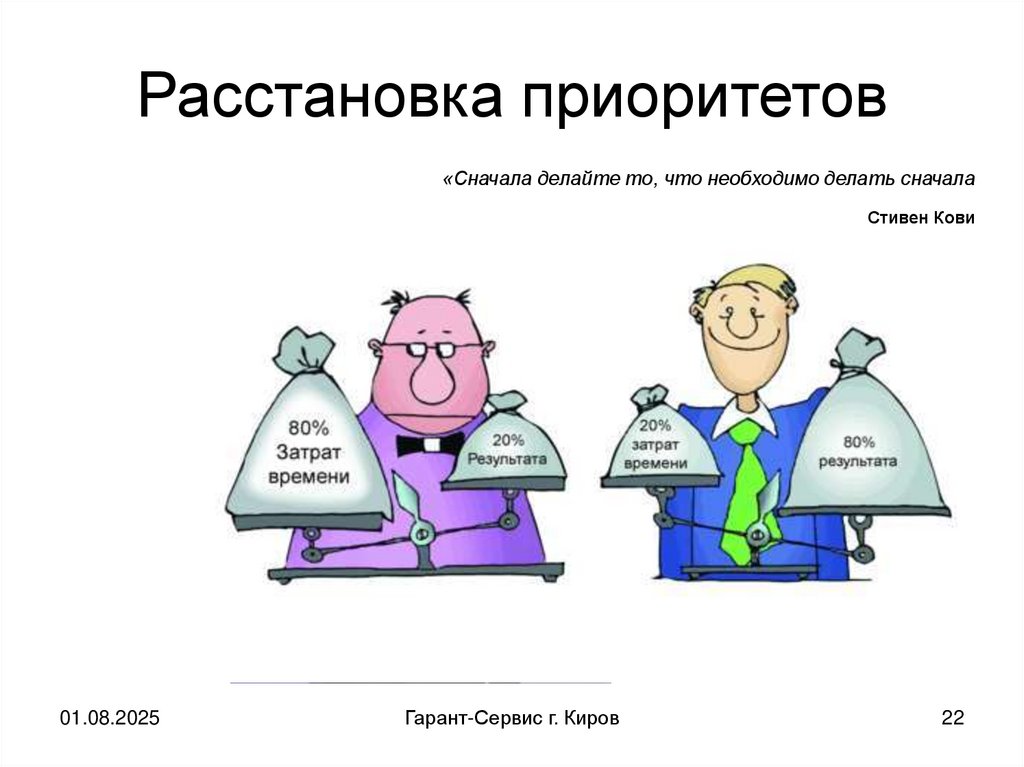 Расстановка приоритетов

«Сначала делайте то, что необходимо делать сначала

Стивен Кови

80% Затрат времени

20% Результата

20% затрат времени

80% результата

01.08.2025

Гарант-Сервис г. Киров

22